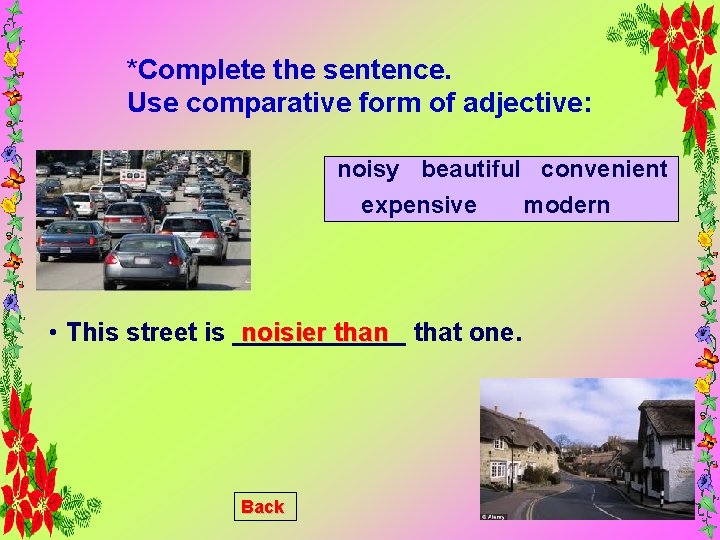 *Complete the sentence.
Use comparative form of adjective:

noisy beautiful convenient
expensive modern

• This street is noisier than that one.

Back

© Alamy